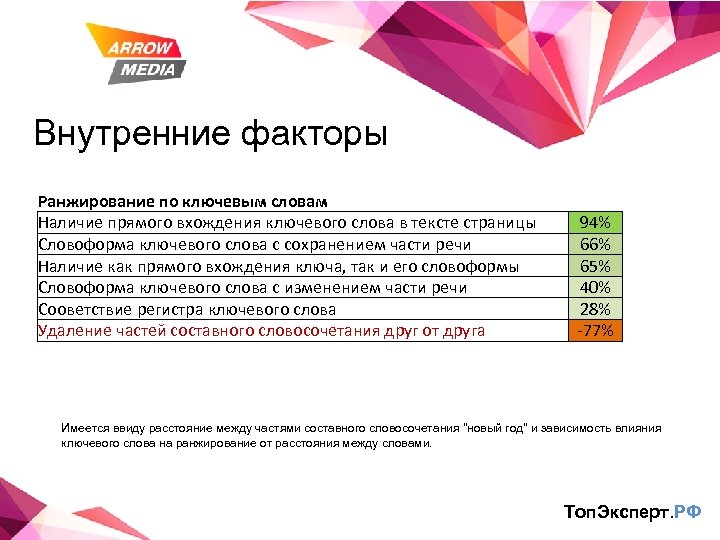 ARROW MEDIA

Внутренние факторы

Ранжирование по ключевым словам

| | |
|---|---|
| Наличие прямого вхождения ключевого слова в тексте страницы | 94% |
| Словоформа ключевого слова с сохранением части речи | 66% |
| Наличие как прямого вхождения ключа, так и его словоформы | 65% |
| Словоформа ключевого слова с изменением части речи | 40% |
| Сооветствие регистра ключевого слова | 28% |
| Удаление частей составного словосочетания друг от друга | -77% |

Имеется ввиду расстояние между частями составного словосочетания "новый год" и зависимость влияния ключевого слова на ранжирование от расстояния между словами.

ТопЭксперт.РФ